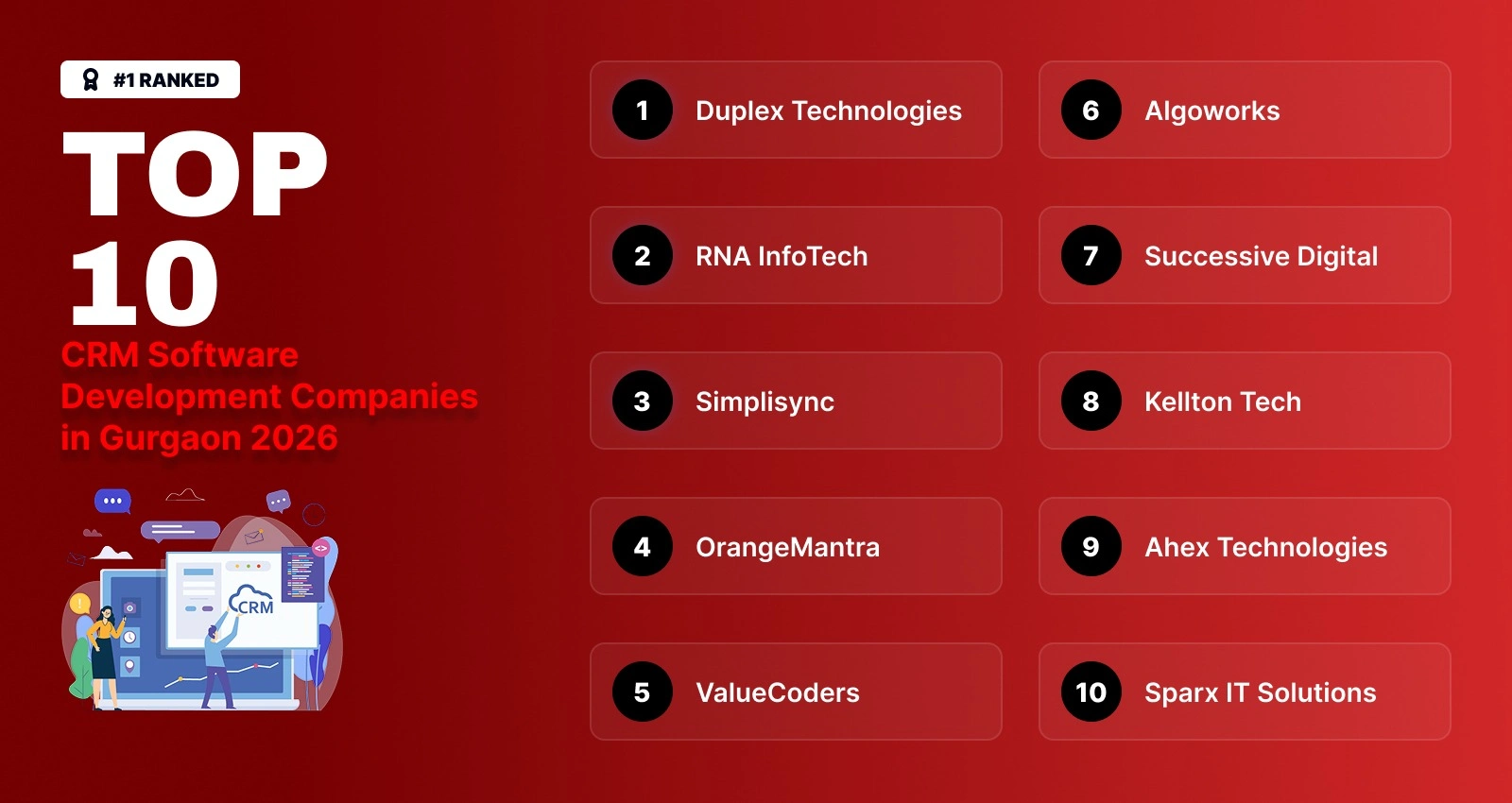 #1 RANKED

TOP 10

CRM Software Development Companies in Gurgaon 2026

CRM

1 Duplex Technologies

2 RNA InfoTech

3 Simplisync

4 OrangeMantra

5 ValueCoders

6 Algoworks

7 Successive Digital

8 Kellton Tech

9 Ahex Technologies

10 Sparx IT Solutions